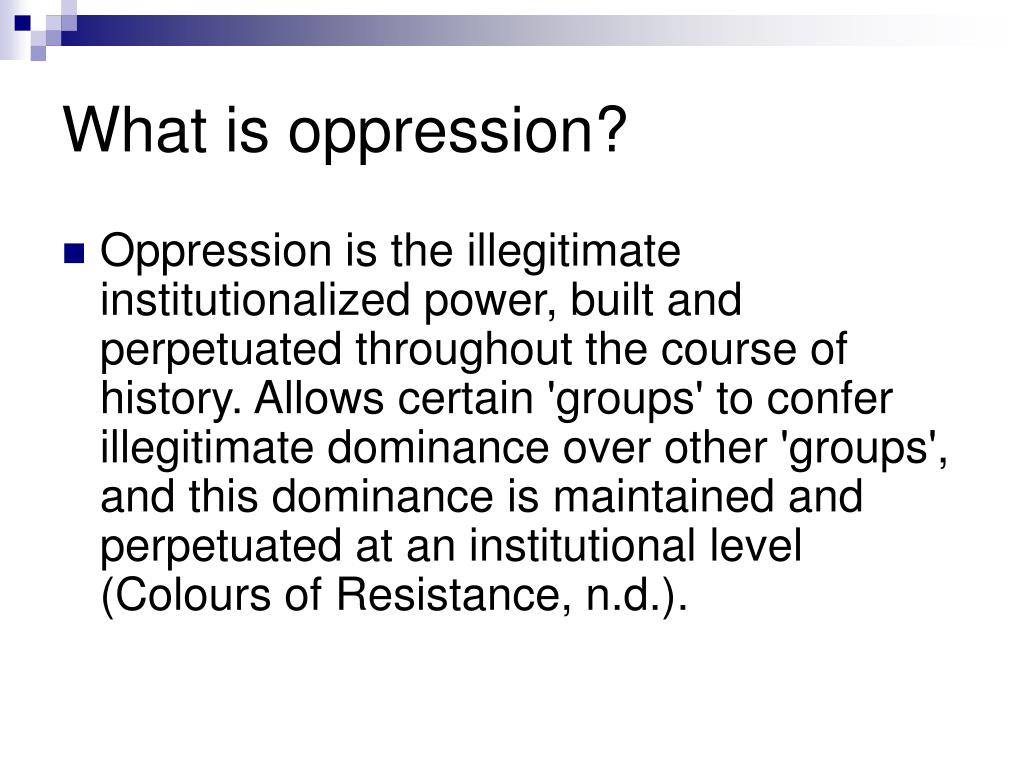 What is oppression?

Oppression is the illegitimate institutionalized power, built and perpetuated throughout the course of history. Allows certain 'groups' to confer illegitimate dominance over other 'groups', and this dominance is maintained and perpetuated at an institutional level (Colours of Resistance, n.d.).